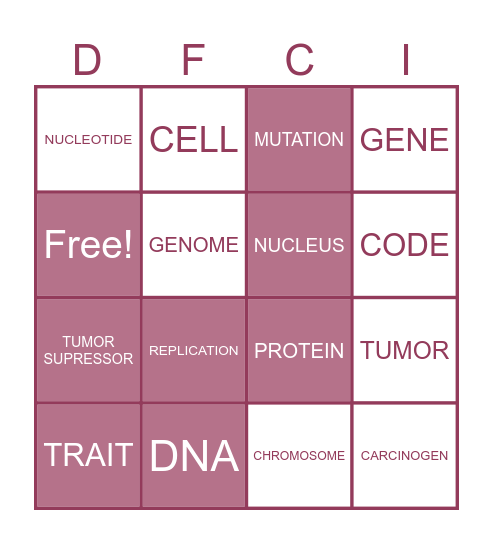 | D | F | C | I |
|---|---|---|---|
| NUCLEOTIDE | CELL | MUTATION | GENE |
| Free! | GENOME | NUCLEUS | CODE |
| TUMOR SUPRESSOR | REPLICATION | PROTEIN | TUMOR |
| TRAIT | DNA | CHROMOSOME | CARCINOGEN |